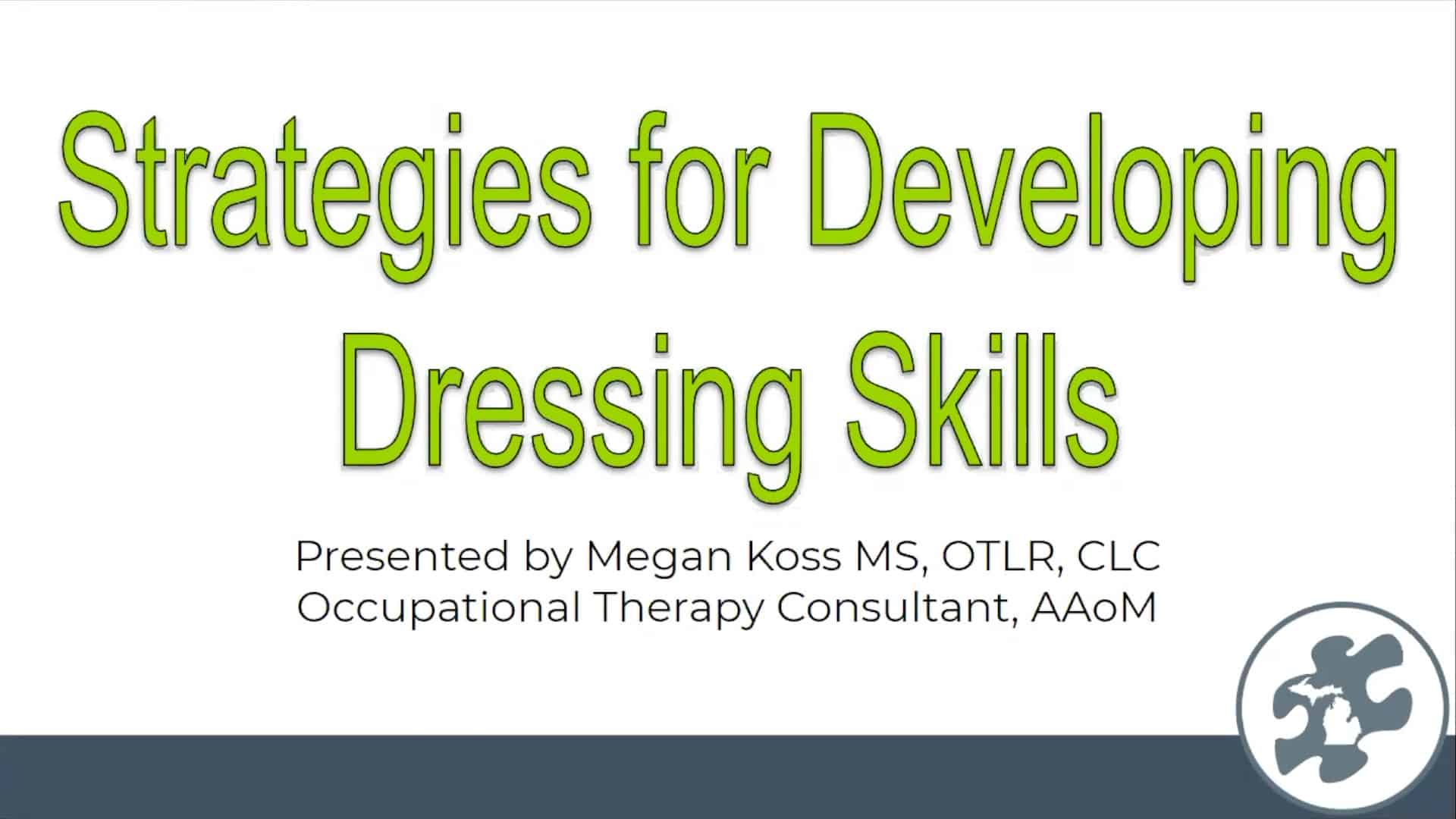 Strategies for Developing Dressing Skills

Presented by Megan Koss MS, OTLR, CLC
Occupational Therapy Consultant, AAoM